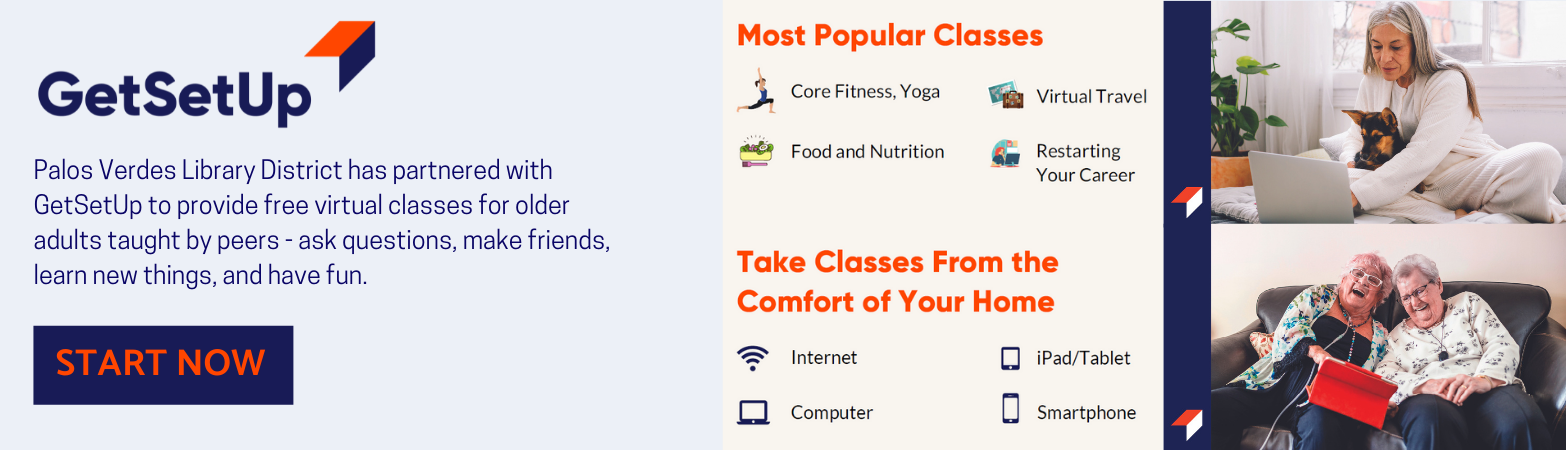 GetSetUp

Palos Verdes Library District has partnered with GetSetUp to provide free virtual classes for older adults taught by peers - ask questions, make friends, learn new things, and have fun.

START NOW

Most Popular Classes

Core Fitness, Yoga

Virtual Travel

Food and Nutrition

Restarting Your Career

Take Classes From the Comfort of Your Home

Internet

iPad/Tablet

Computer

Smartphone